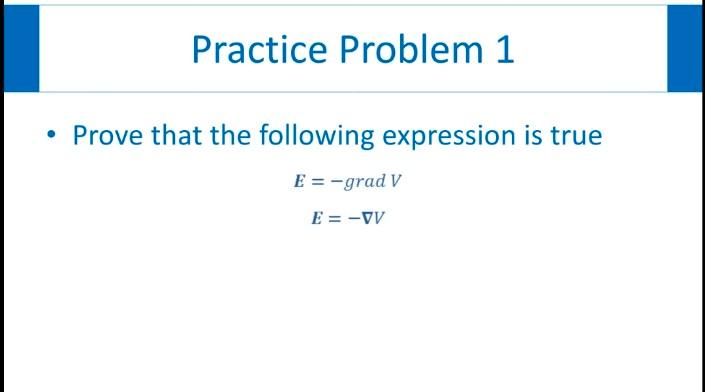 Practice Problem 1

• Prove that the following expression is true

$\boldsymbol{E} = -grad\, V$

$\boldsymbol{E} = -\boldsymbol{\nabla} V$